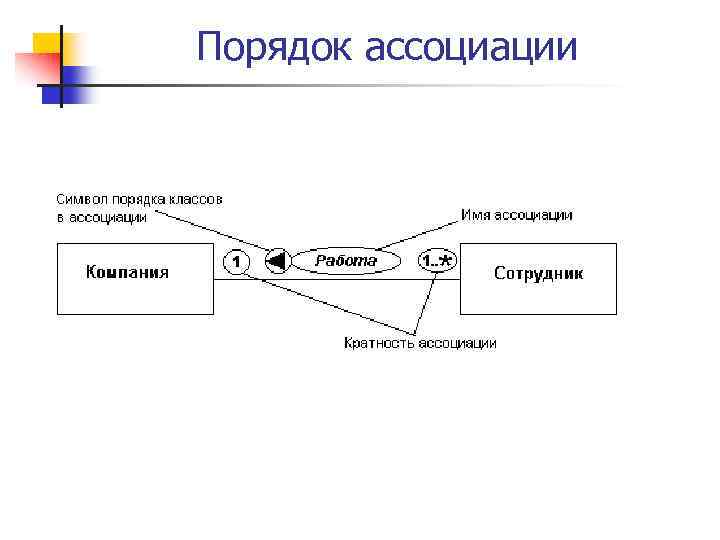 Порядок ассоциации

Символ порядка классов в ассоциации

Имя ассоциации

Компания

1

Работа

1..*

Сотрудник

Кратность ассоциации